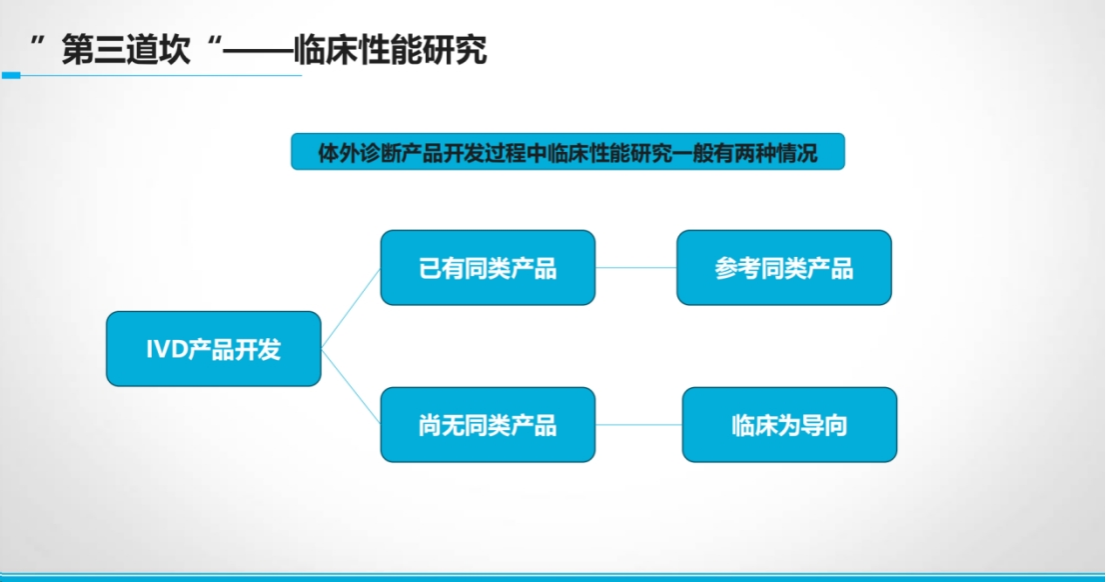 ”第三道坎“——临床性能研究

体外诊断产品开发过程中临床性能研究一般有两种情况

IVD产品开发

已有同类产品

参考同类产品

尚无同类产品

临床为导向